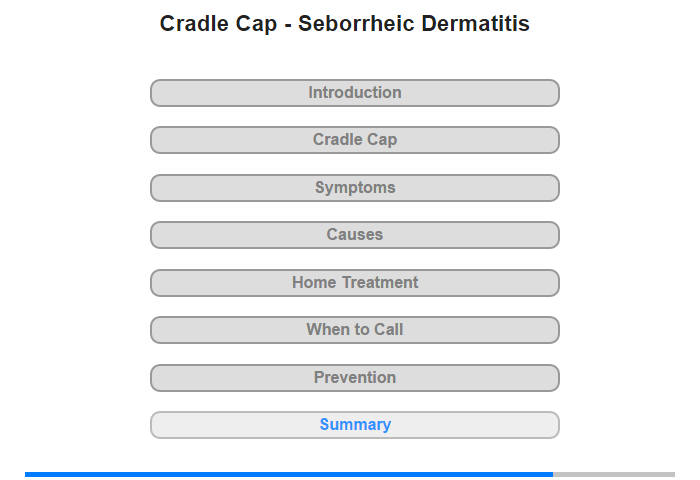 Cradle Cap - Seborrheic Dermatitis

Introduction

Cradle Cap

Symptoms

Causes

Home Treatment

When to Call

Prevention

Summary